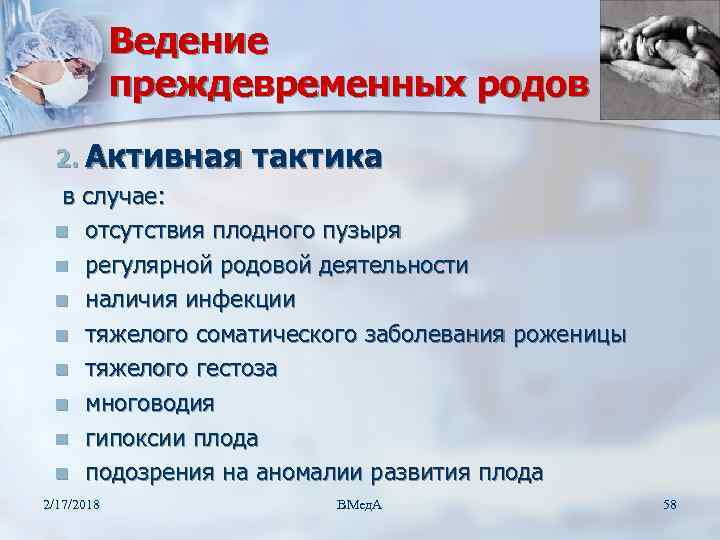 Ведение преждевременных родов

2. Активная тактика

в случае:

- отсутствия плодного пузыря
- регулярной родовой деятельности
- наличия инфекции
- тяжелого соматического заболевания роженицы
- тяжелого гестоза
- многоводия
- гипоксии плода
- подозрения на аномалии развития плода

2/17/2018 ВМедА 58